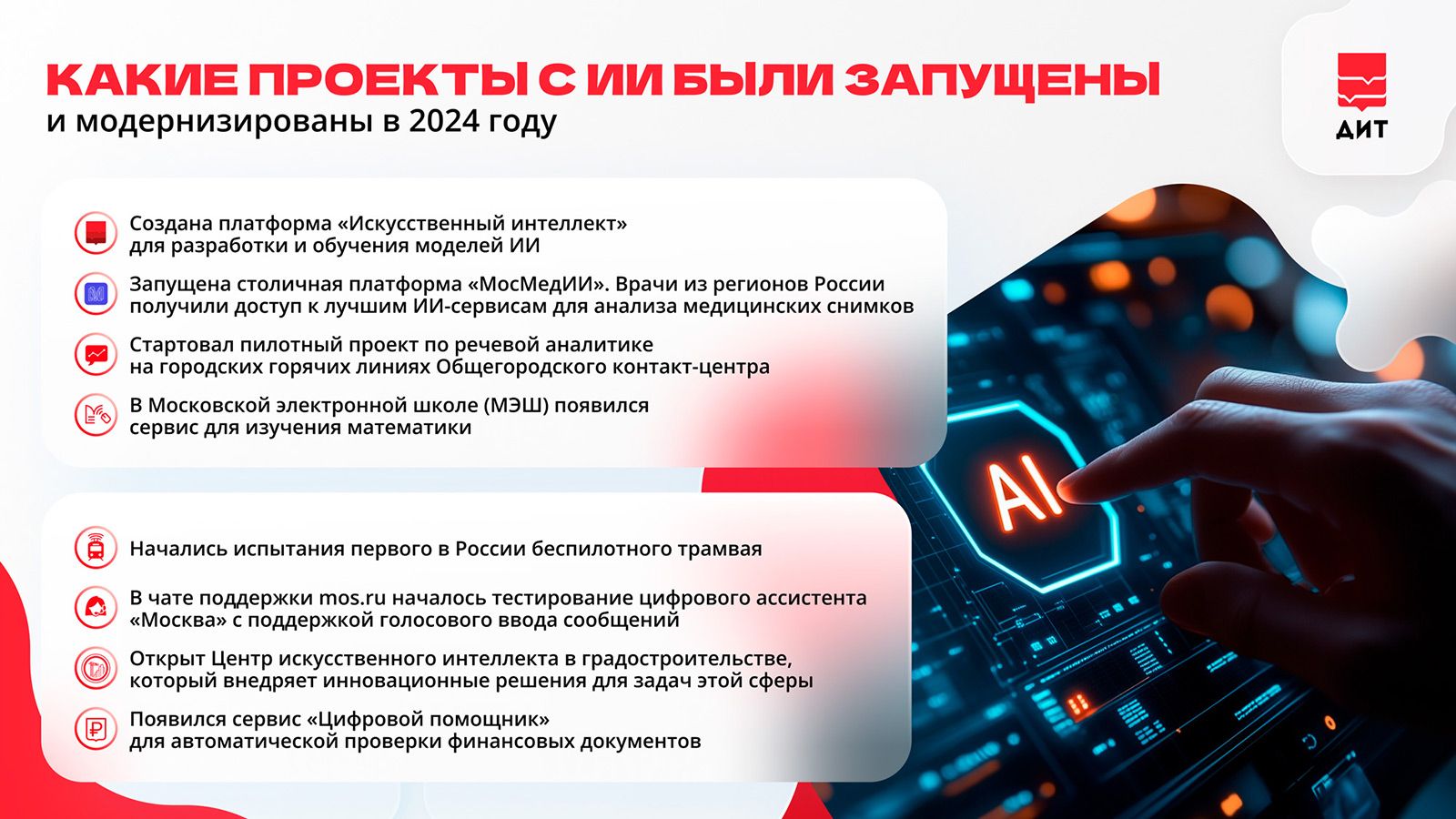 КАКИЕ ПРОЕКТЫ С ИИ БЫЛИ ЗАПУЩЕНЫ
и модернизированы в 2024 году

ДИТ

Создана платформа «Искусственный интеллект» для разработки и обучения моделей ИИ

Запущена столичная платформа «МосМедИИ». Врачи из регионов России получили доступ к лучшим ИИ-сервисам для анализа медицинских снимков

Стартовал пилотный проект по речевой аналитике на городских горячих линиях Общегородского контакт-центра

В Московской электронной школе (МЭШ) появился сервис для изучения математики

Начались испытания первого в России беспилотного трамвая

В чате поддержки mos.ru началось тестирование цифрового ассистента «Москва» с поддержкой голосового ввода сообщений

Открыт Центр искусственного интеллекта в градостроительстве, который внедряет инновационные решения для задач этой сферы

Появился сервис «Цифровой помощник» для автоматической проверки финансовых документов

AI